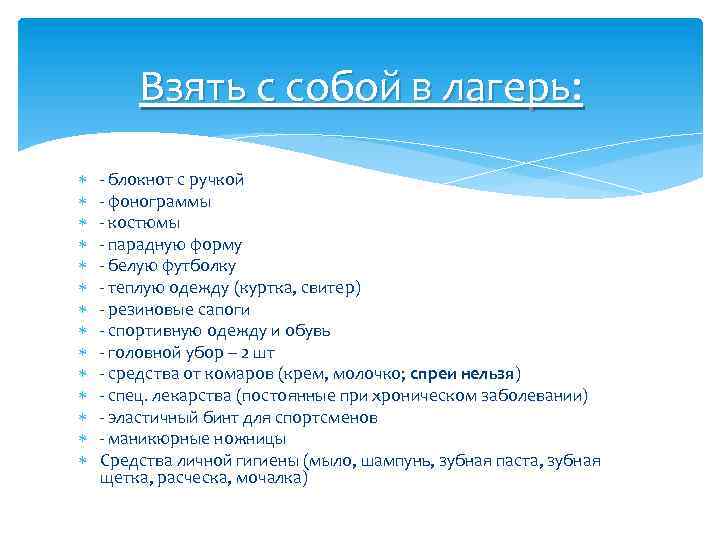 Взять с собой в лагерь:

- блокнот с ручкой
- фонограммы
- костюмы
- парадную форму
- белую футболку
- теплую одежду (куртка, свитер)
- резиновые сапоги
- спортивную одежду и обувь
- головной убор – 2 шт
- средства от комаров (крем, молочко; спреи нельзя)
- спец. лекарства (постоянные при хроническом заболевании)
- эластичный бинт для спортсменов
- маникюрные ножницы
Средства личной гигиены (мыло, шампунь, зубная паста, зубная щетка, расческа, мочалка)